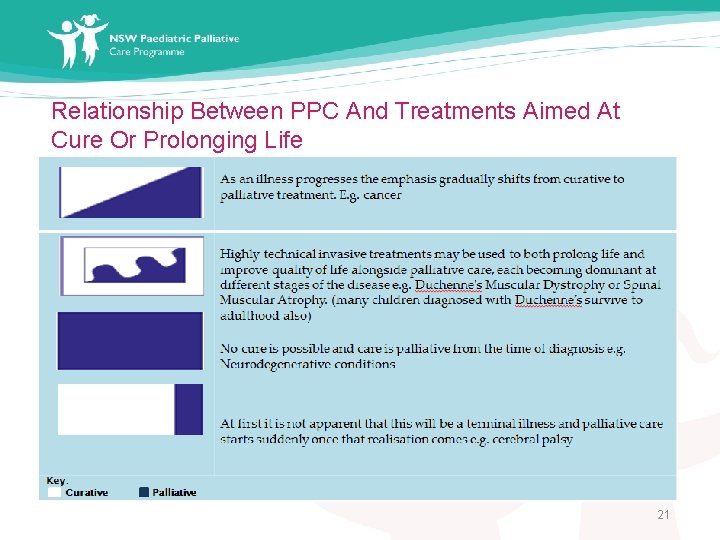 NSW Paediatric Palliative Care Programme

Relationship Between PPC And Treatments Aimed At Cure Or Prolonging Life

As an illness progresses the emphasis gradually shifts from curative to palliative treatment. E.g. cancer

Highly technical invasive treatments may be used to both prolong life and improve quality of life alongside palliative care, each becoming dominant at different stages of the disease e.g. Duchenne's Muscular Dystrophy or Spinal Muscular Atrophy. (many children diagnosed with Duchenne's survive to adulthood also)

No cure is possible and care is palliative from the time of diagnosis e.g. Neurodegenerative conditions

At first it is not apparent that this will be a terminal illness and palliative care starts suddenly once that realisation comes e.g. cerebral palsy

Key.
Curative
Palliative

21